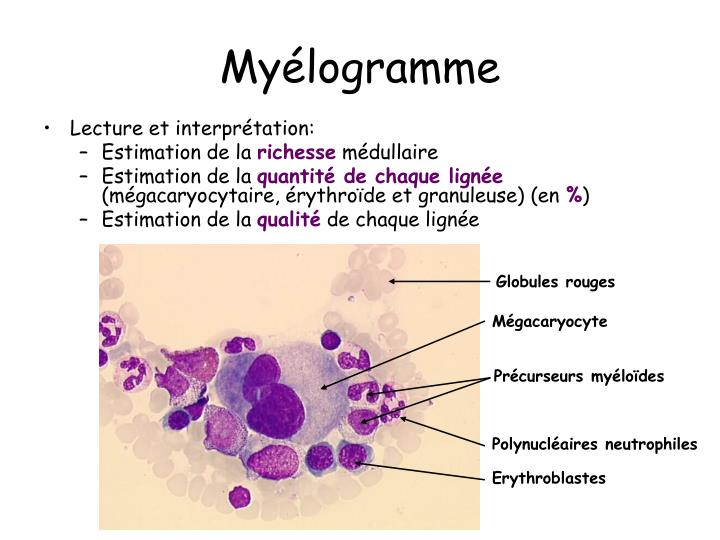 Myélogramme

• Lecture et interprétation:
– Estimation de la richesse médullaire
– Estimation de la quantité de chaque lignée (mégacaryocytaire, érythroïde et granuleuse) (en %)
– Estimation de la qualité de chaque lignée

Globules rouges
Mégacaryocyte
Précurseurs myéloïdes
Polynucléaires neutrophiles
Erythroblastes